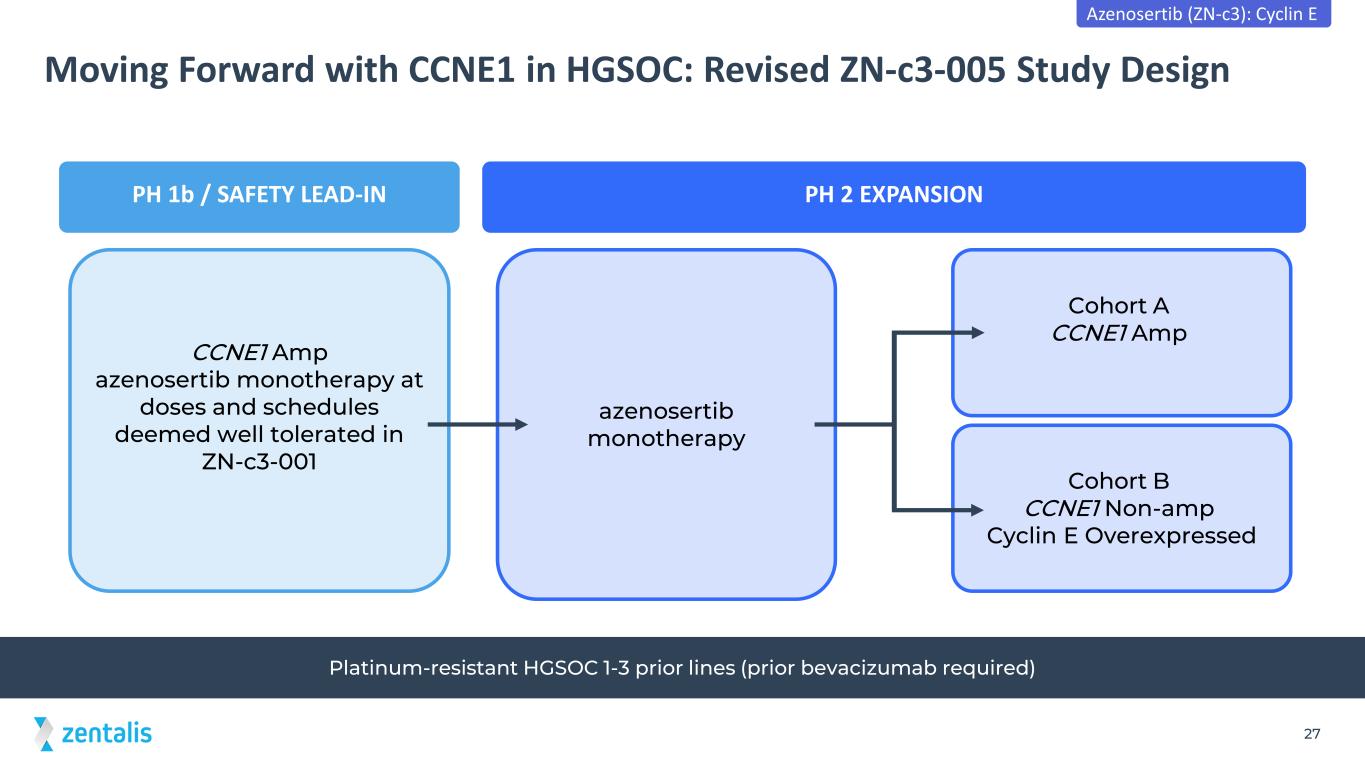 Azenosertib (ZN-c3): Cyclin E

Moving Forward with CCNE1 in HGSOC: Revised ZN-c3-005 Study Design

PH 1b / SAFETY LEAD-IN

PH 2 EXPANSION

CCNE1 Amp
azenosertib monotherapy at doses and schedules deemed well tolerated in ZN-c3-001

azenosertib monotherapy

Cohort A
CCNE1 Amp

Cohort B
CCNE1 Non-amp
Cyclin E Overexpressed

Platinum-resistant HGSOC 1-3 prior lines (prior bevacizumab required)

zentalis

27